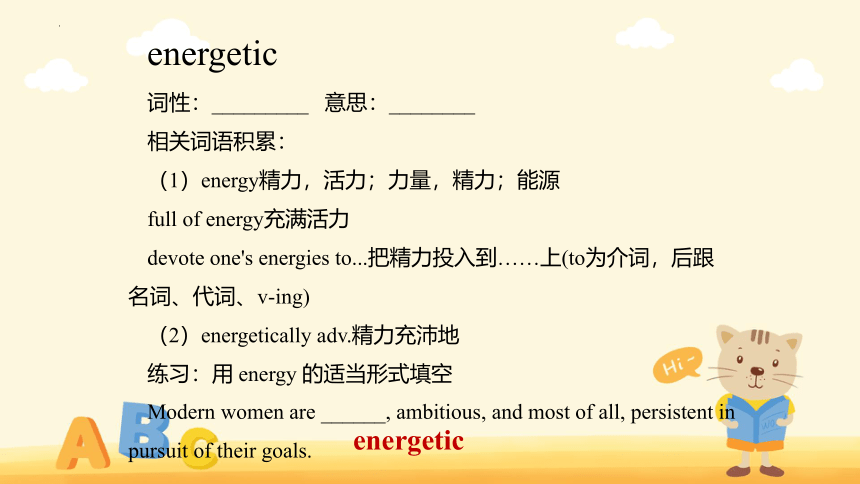 energetic

词性：________ 意思：_______

相关词语积累：

（1）energy精力，活力；力量，精力；能源

full of energy充满活力

devote one's energies to...把精力投入到……上(to为介词，后跟名词、代词、v-ing)

（2）energetically adv.精力充沛地

练习：用 energy 的适当形式填空

Modern women are ______, ambitious, and most of all, persistent in pursuit of their goals. energetic

Hi~

A B C